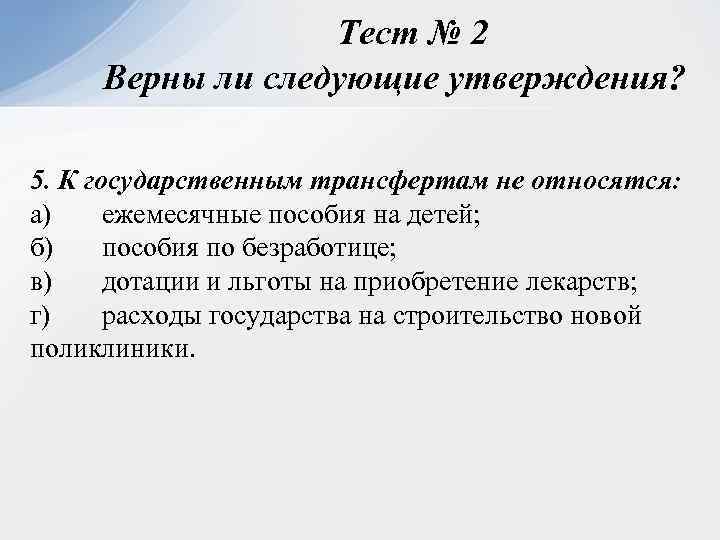 Тест № 2
Верны ли следующие утверждения?

5. К государственным трансфертам не относятся:
а) ежемесячные пособия на детей;
б) пособия по безработице;
в) дотации и льготы на приобретение лекарств;
г) расходы государства на строительство новой поликлиники.